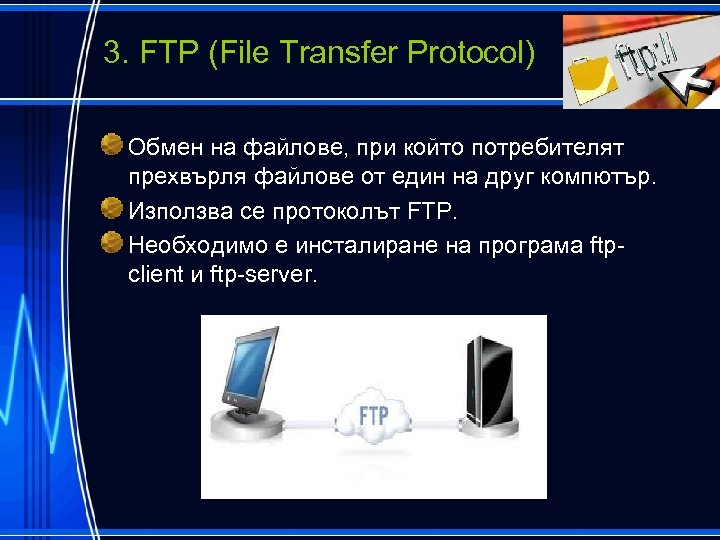 3. FTP (File Transfer Protocol)

ftp://

Обмен на файлове, при който потребителят прехвърля файлове от един на друг компютър.

Използва се протоколът FTP.

Необходимо е инсталиране на програма ftp-client и ftp-server.

FTP